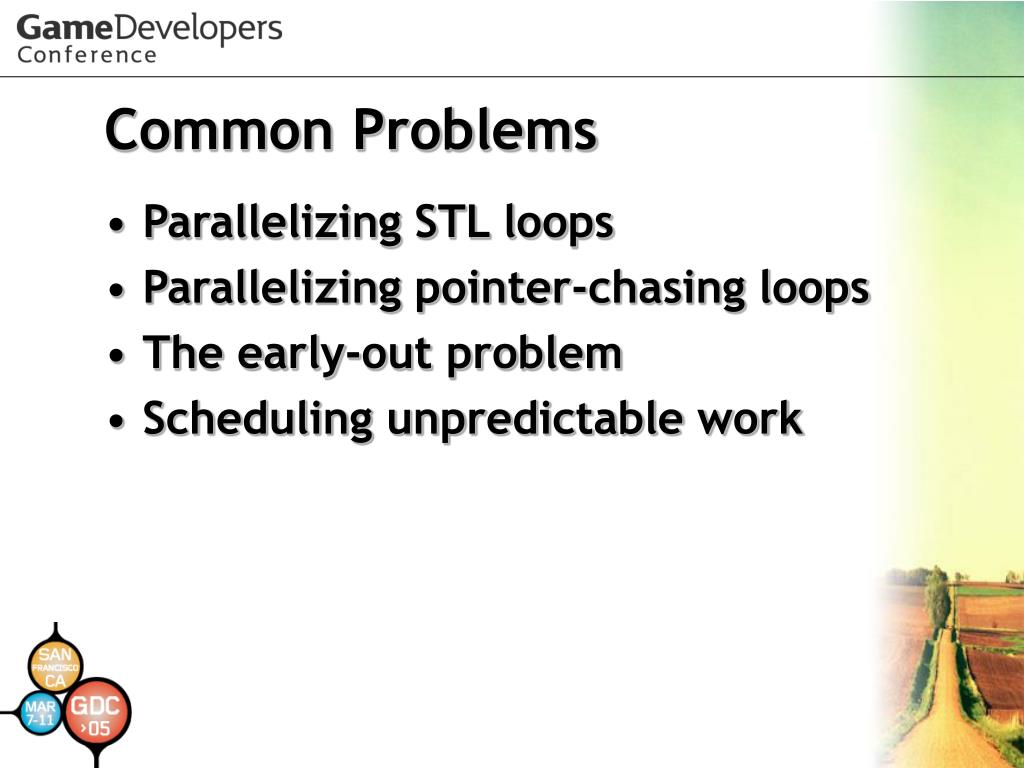 GameDevelopers Conference

Common Problems

• Parallelizing STL loops
• Parallelizing pointer-chasing loops
• The early-out problem
• Scheduling unpredictable work

SAN FRANCISCO CA
MAR 7-11
GDC ›05